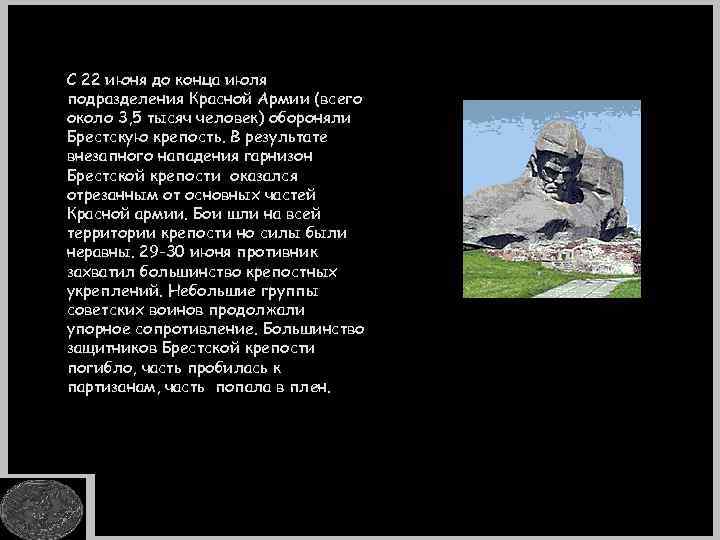 С 22 июня до конца июля подразделения Красной Армии (всего около 3,5 тысяч человек) обороняли Брестскую крепость. В результате внезапного нападения гарнизон Брестской крепости оказался отрезанным от основных частей Красной армии. Бои шли на всей территории крепости но силы были неравны. 29-30 июня противник захватил большинство крепостных укреплений. Небольшие группы советских воинов продолжали упорное сопротивление. Большинство защитников Брестской крепости погибло, часть пробилась к партизанам, часть попала в плен.